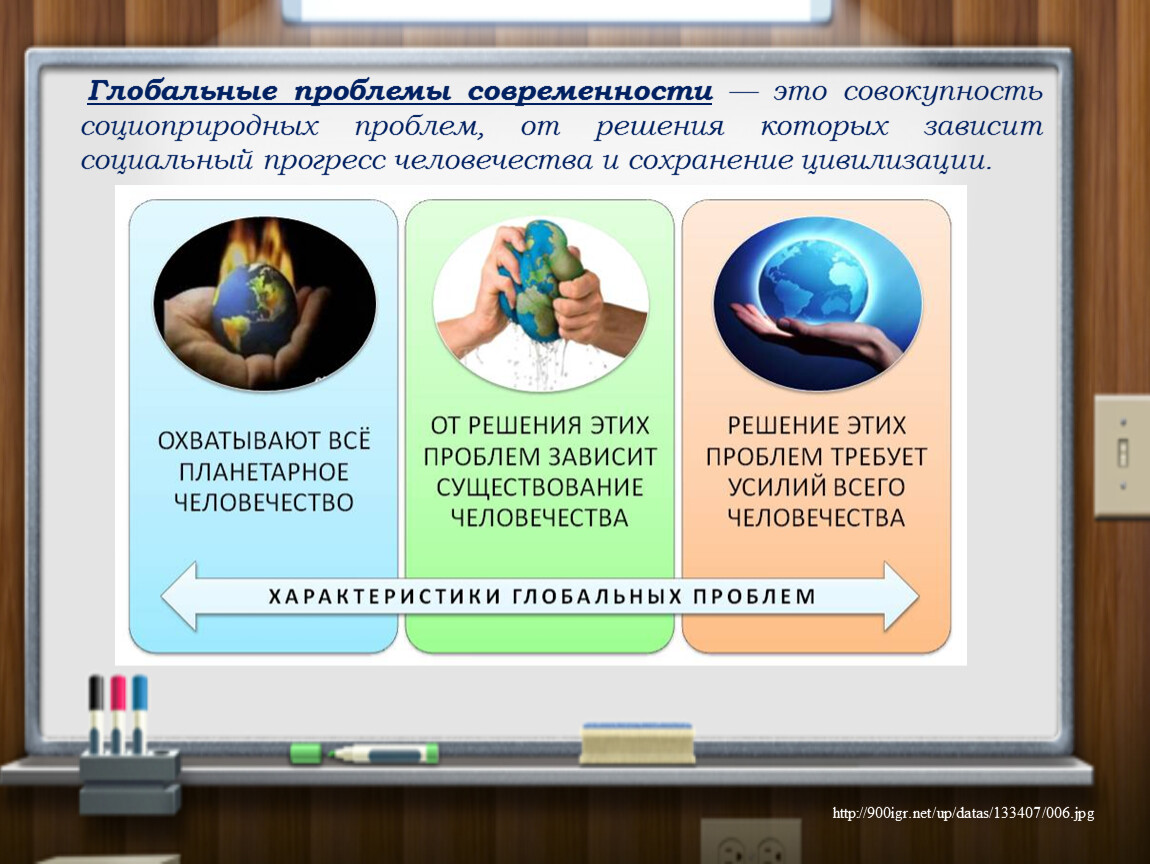 Глобальные проблемы современности — это совокупность социоприродных проблем, от решения которых зависит социальный прогресс человечества и сохранение цивилизации.

ОХВАТЫВАЮТ ВСЁ ПЛАНЕТАРНОЕ ЧЕЛОВЕЧЕСТВО

ОТ РЕШЕНИЯ ЭТИХ ПРОБЛЕМ ЗАВИСИТ СУЩЕСТВОВАНИЕ ЧЕЛОВЕЧЕСТВА

РЕШЕНИЕ ЭТИХ ПРОБЛЕМ ТРЕБУЕТ УСИЛИЙ ВСЕГО ЧЕЛОВЕЧЕСТВА

ХАРАКТЕРИСТИКИ ГЛОБАЛЬНЫХ ПРОБЛЕМ

http://900igr.net/up/datas/133407/006.jpg